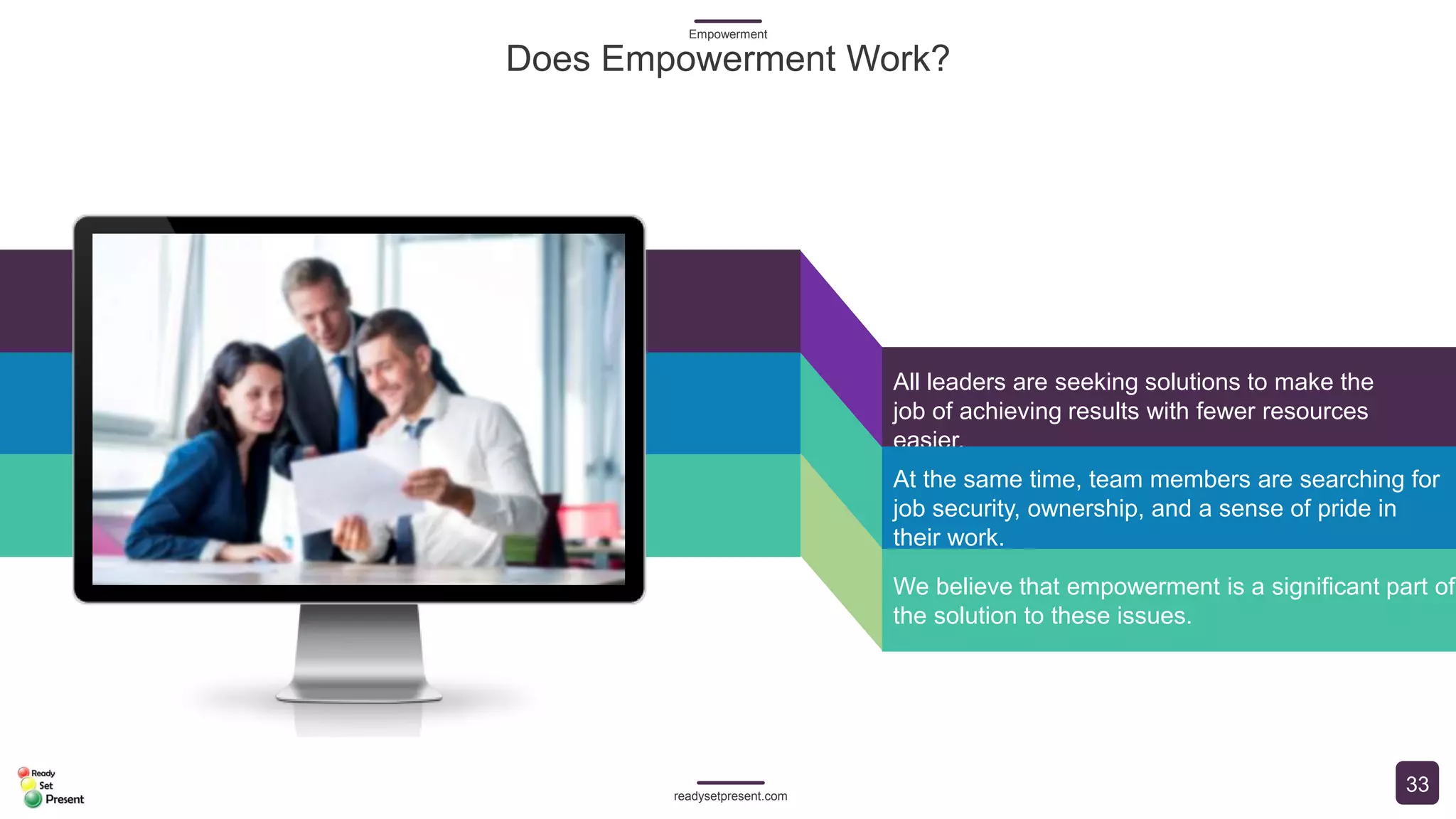 Empowerment

Does Empowerment Work?

All leaders are seeking solutions to make the job of achieving results with fewer resources easier.

At the same time, team members are searching for job security, ownership, and a sense of pride in their work.

We believe that empowerment is a significant part of the solution to these issues.

Ready
Set
Present

readysetpresent.com

33